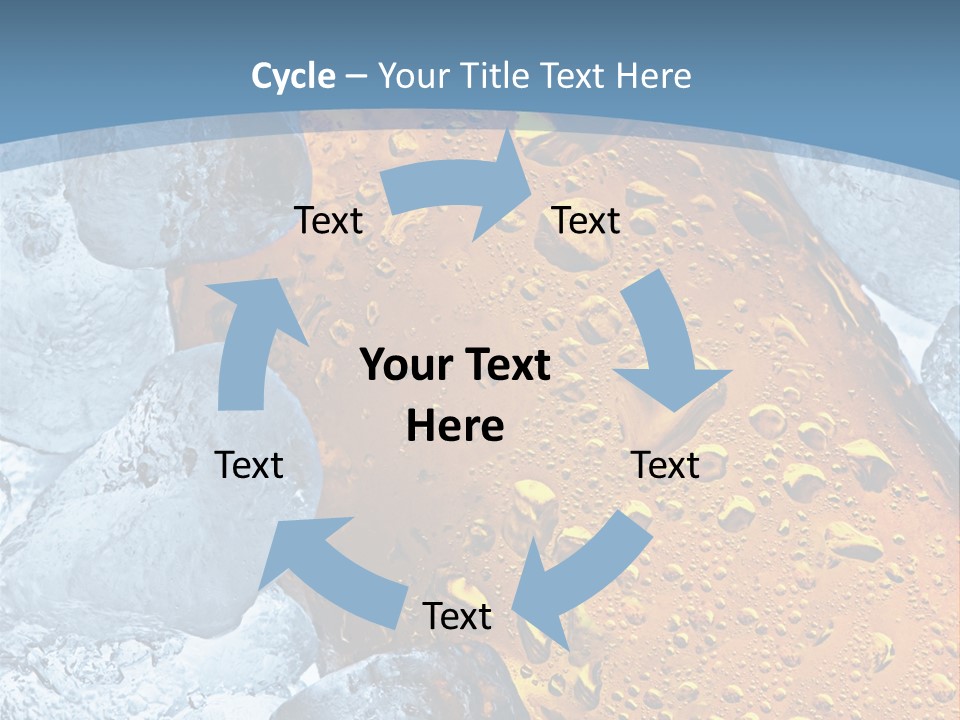 Cycle – Your Title Text Here

Text

Text

Your Text Here

Text

Text

Text